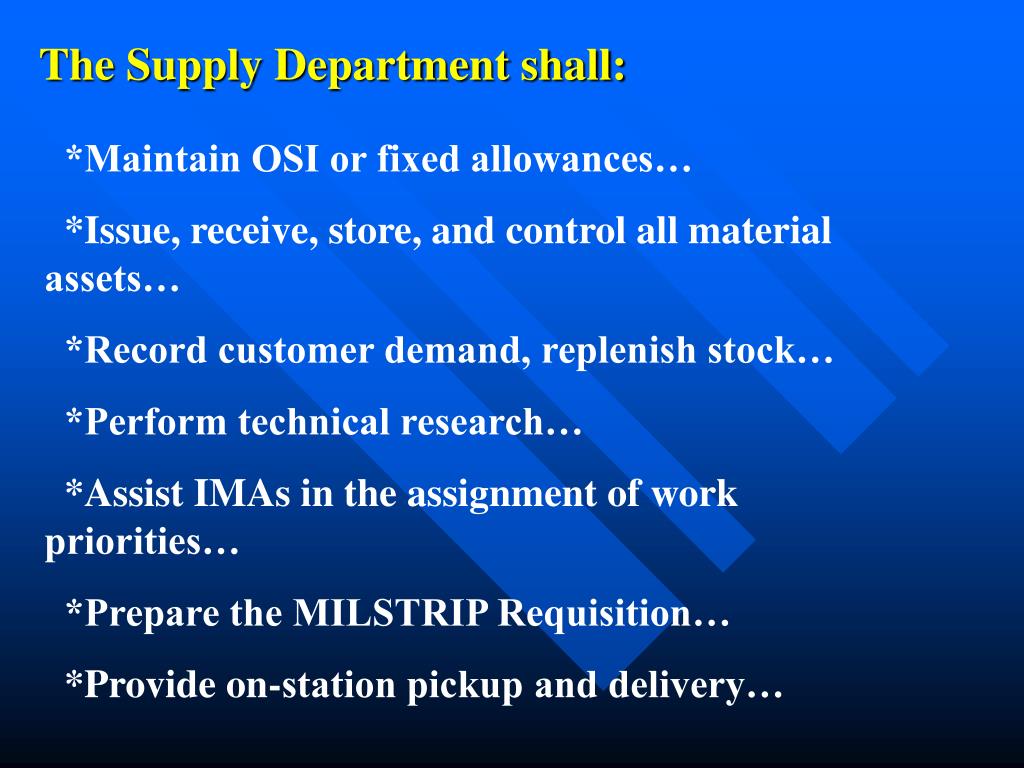 The Supply Department shall:

*Maintain OSI or fixed allowances…

*Issue, receive, store, and control all material assets…

*Record customer demand, replenish stock…

*Perform technical research…

*Assist IMAs in the assignment of work priorities…

*Prepare the MILSTRIP Requisition…

*Provide on-station pickup and delivery…